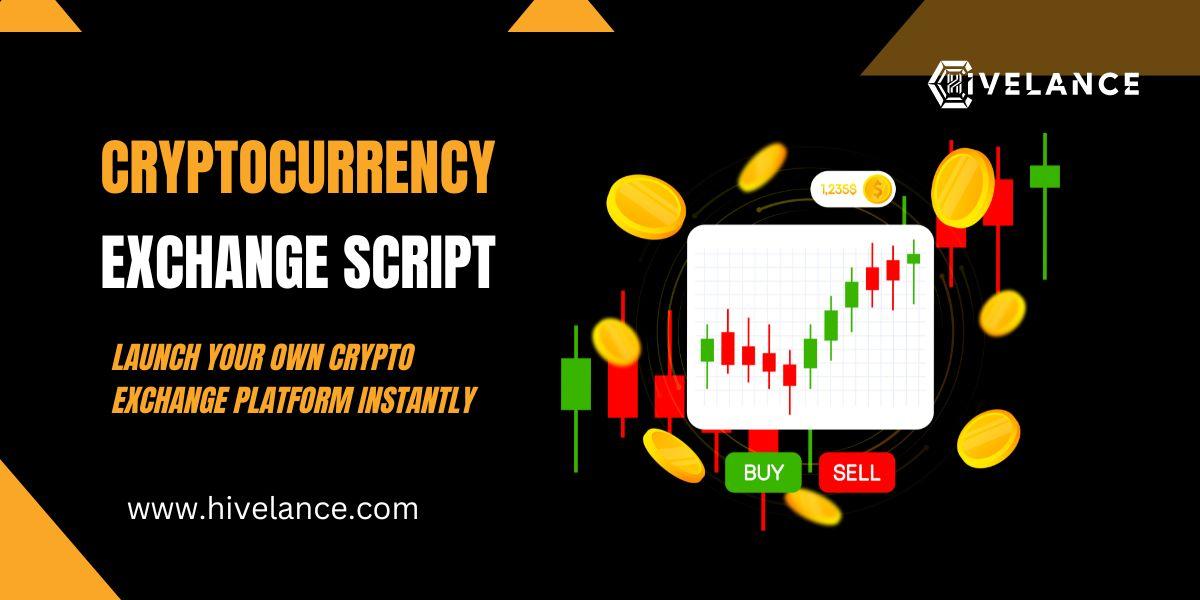 HIVELANCE

CRYPTOCURRENCY
EXCHANGE SCRIPT

LAUNCH YOUR OWN CRYPTO EXCHANGE PLATFORM INSTANTLY

www.hivelance.com

1,235$

BUY

SELL